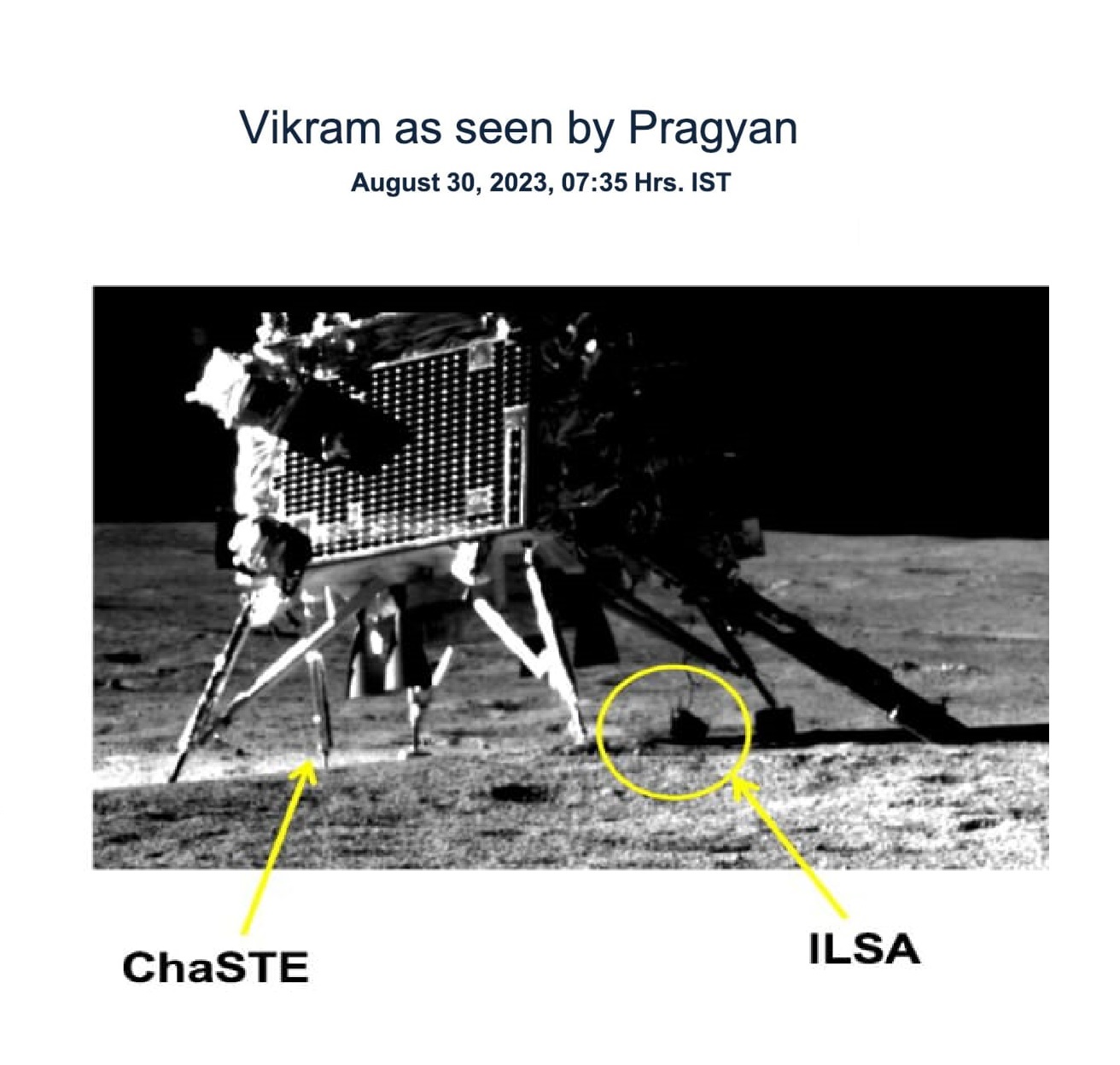 Vikram as seen by Pragyan

August 30, 2023, 07:35 Hrs. IST

ChaSTE

ILSA